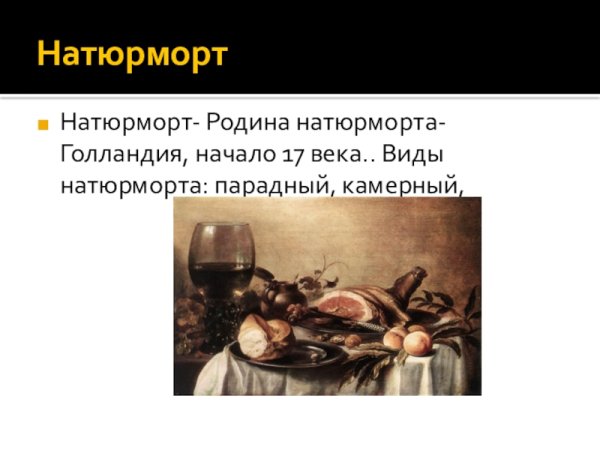 Натюрморт

Натюрморт- Родина натюрморта- Голландия, начало 17 века.. Виды натюрморта: парадный, камерный,